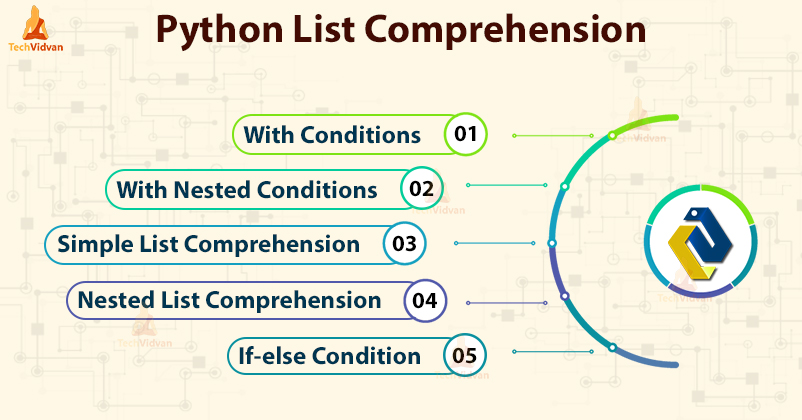 TechVidvan

Python List Comprehension

With Conditions 01

With Nested Conditions 02

Simple List Comprehension 03

Nested List Comprehension 04

If-else Condition 05

TechVidvan